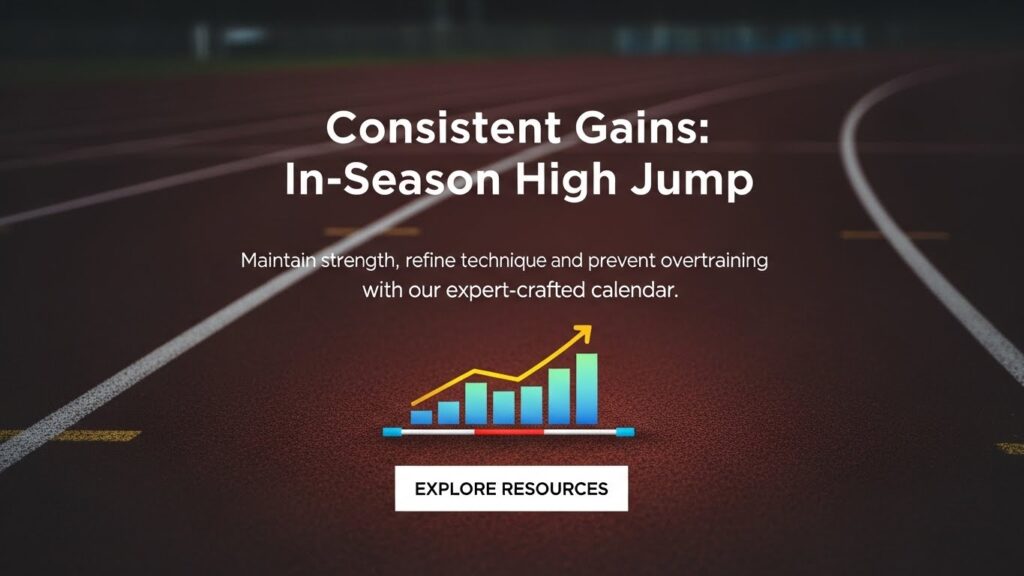 Consistent Gains:
In-Season High Jump

Maintain strength, refine technique and prevent overtraining with our expert-crafted calendar.

EXPLORE RESOURCES